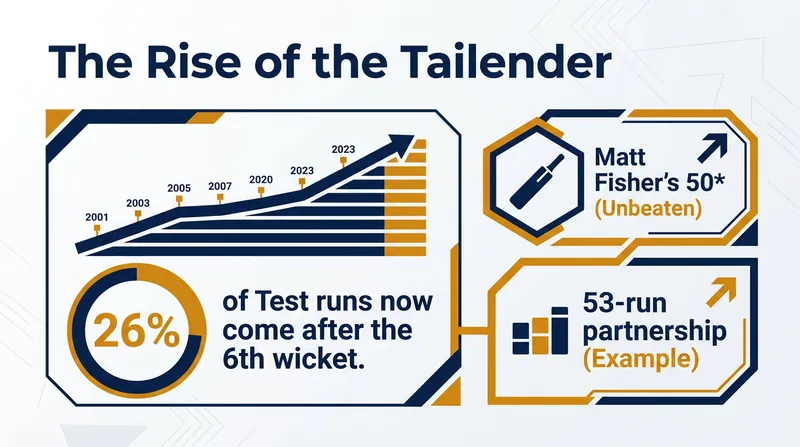 The Rise of the Tailender

2001
2003
2005
2007
2020
2023
2023

26%

of Test runs now come after the 6th wicket.

Matt Fisher's 50* (Unbeaten)

53-run partnership (Example)